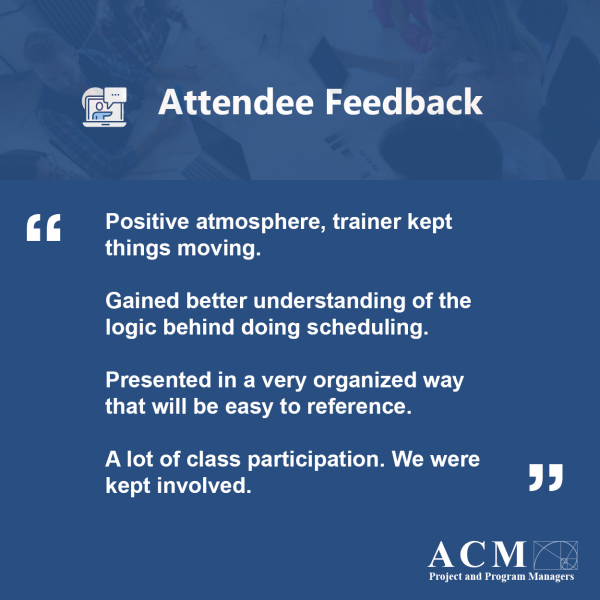 Attendee Feedback

“

Positive atmosphere, trainer kept things moving.

Gained better understanding of the logic behind doing scheduling.

Presented in a very organized way that will be easy to reference.

A lot of class participation. We were kept involved.

”

ACM
Project and Program Managers